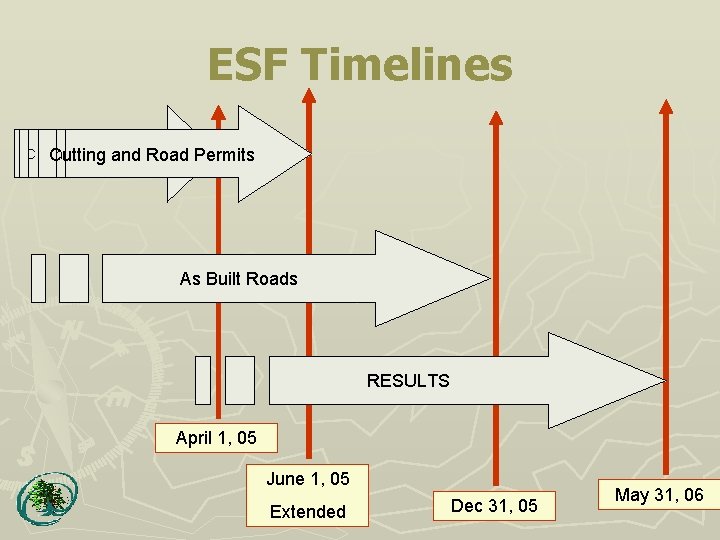 ESF Timelines

Cutting and Road Permits

As Built Roads

RESULTS

April 1, 05

June 1, 05
Extended

Dec 31, 05

May 31, 06